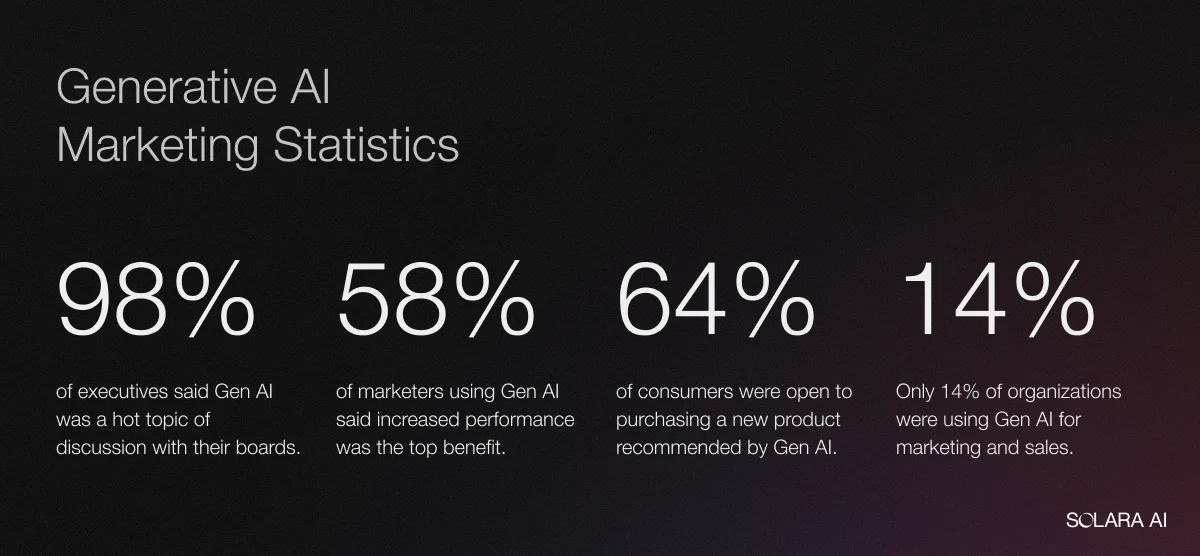 Generative AI
Marketing Statistics

98%

of executives said Gen AI was a hot topic of discussion with their boards.

58%

of marketers using Gen AI said increased performance was the top benefit.

64%

of consumers were open to purchasing a new product recommended by Gen AI.

14%

Only 14% of organizations were using Gen AI for marketing and sales.

SOLARA AI